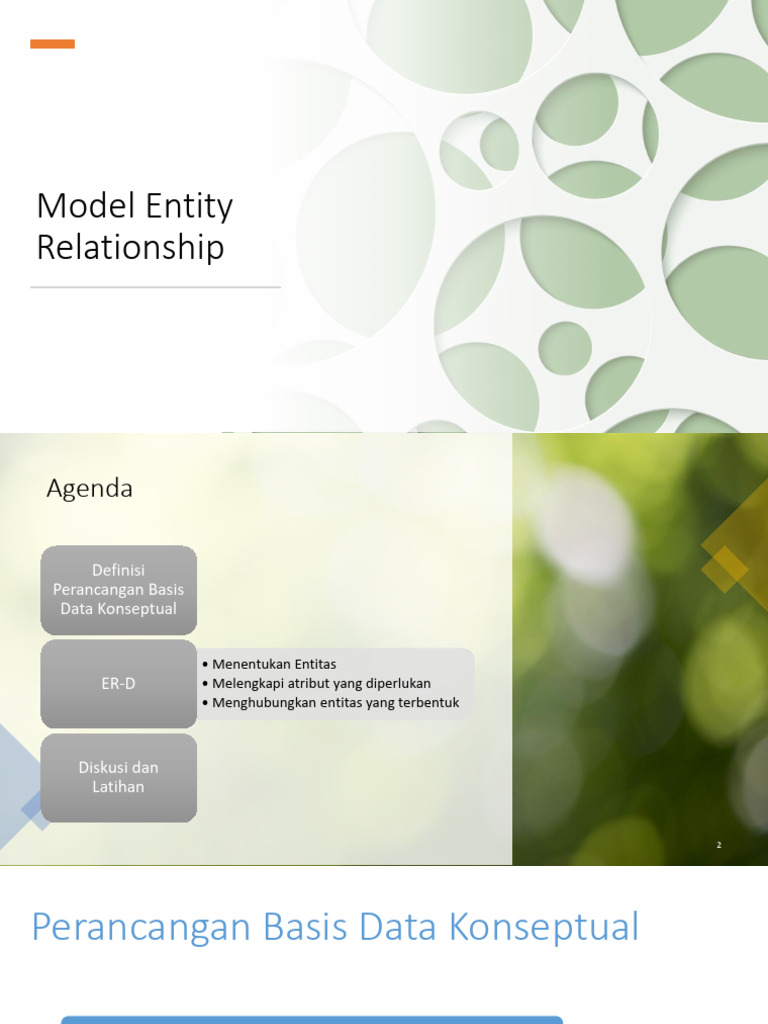 Model Entity Relationship

Agenda

Definisi Perancangan Basis Data Konseptual

ER-D

• Menentukan Entitas
• Melengkapi atribut yang diperlukan
• Menghubungkan entitas yang terbentuk

Diskusi dan Latihan

2

Perancangan Basis Data Konseptual